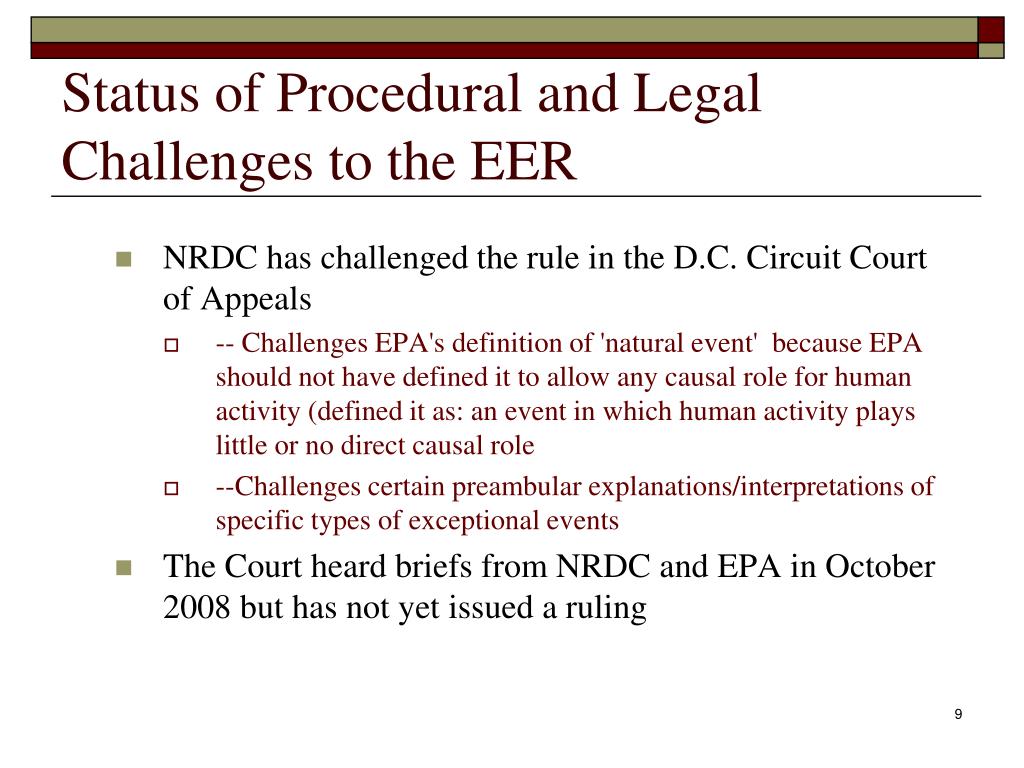 Status of Procedural and Legal Challenges to the EER

NRDC has challenged the rule in the D.C. Circuit Court of Appeals

-- Challenges EPA's definition of 'natural event' because EPA should not have defined it to allow any causal role for human activity (defined it as: an event in which human activity plays little or no direct causal role

--Challenges certain preambular explanations/interpretations of specific types of exceptional events

The Court heard briefs from NRDC and EPA in October 2008 but has not yet issued a ruling

9